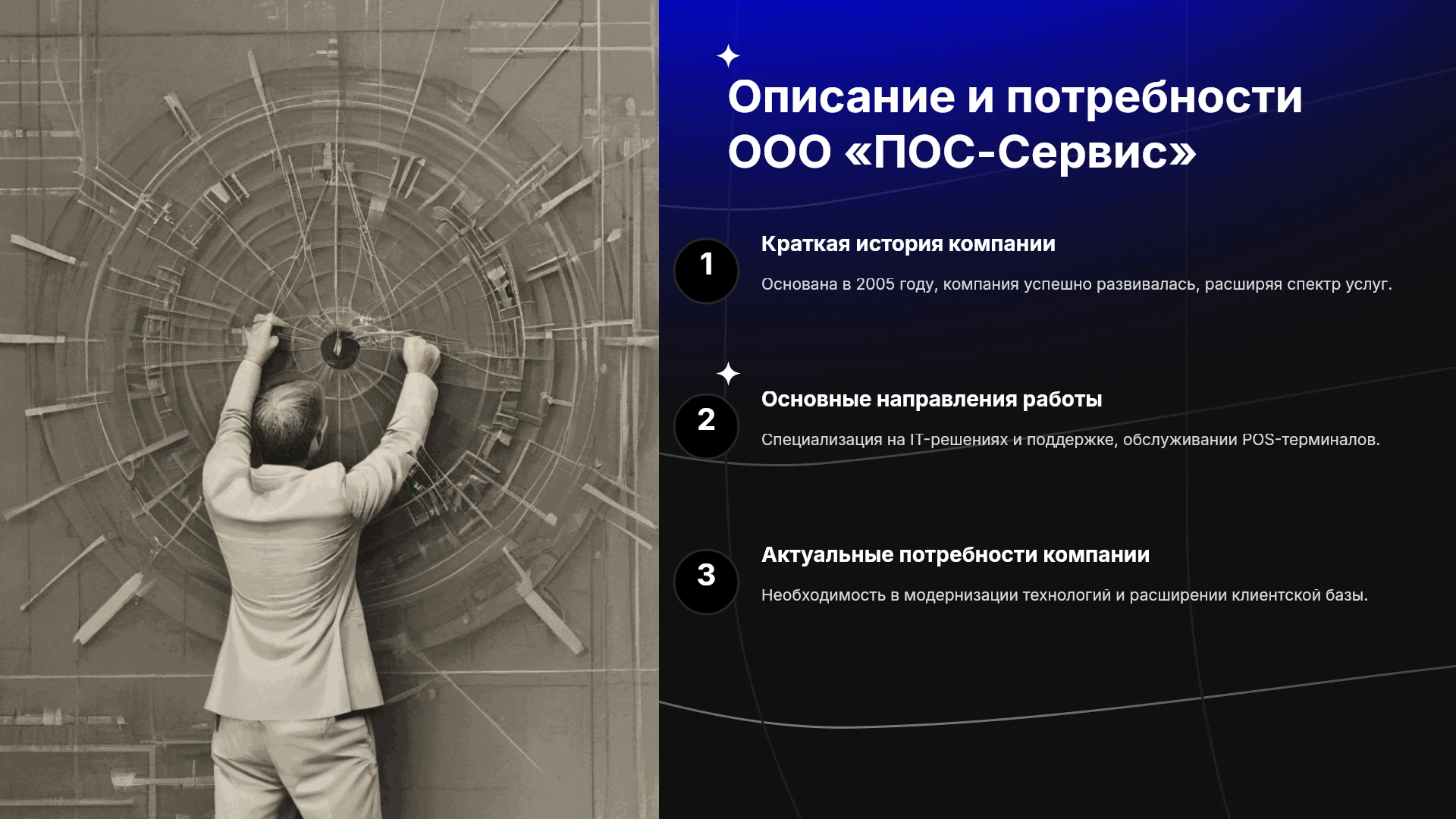 Описание и потребности ООО «ПОС-Сервис»

1

Краткая история компании

Основана в 2005 году, компания успешно развивалась, расширяя спектр услуг.

2

Основные направления работы

Специализация на IT-решениях и поддержке, обслуживании POS-терминалов.

3

Актуальные потребности компании

Необходимость в модернизации технологий и расширении клиентской базы.